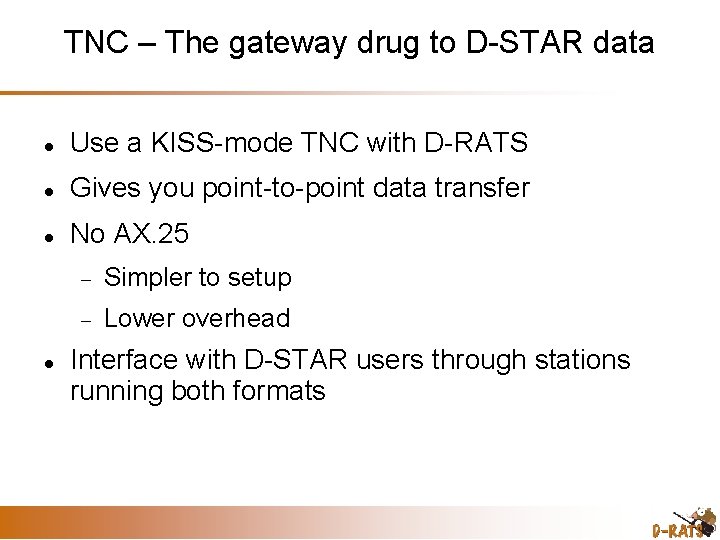 TNC – The gateway drug to D-STAR data

- Use a KISS-mode TNC with D-RATS
- Gives you point-to-point data transfer
- No AX.25
  - Simpler to setup
  - Lower overhead
- Interface with D-STAR users through stations running both formats

D-RATS